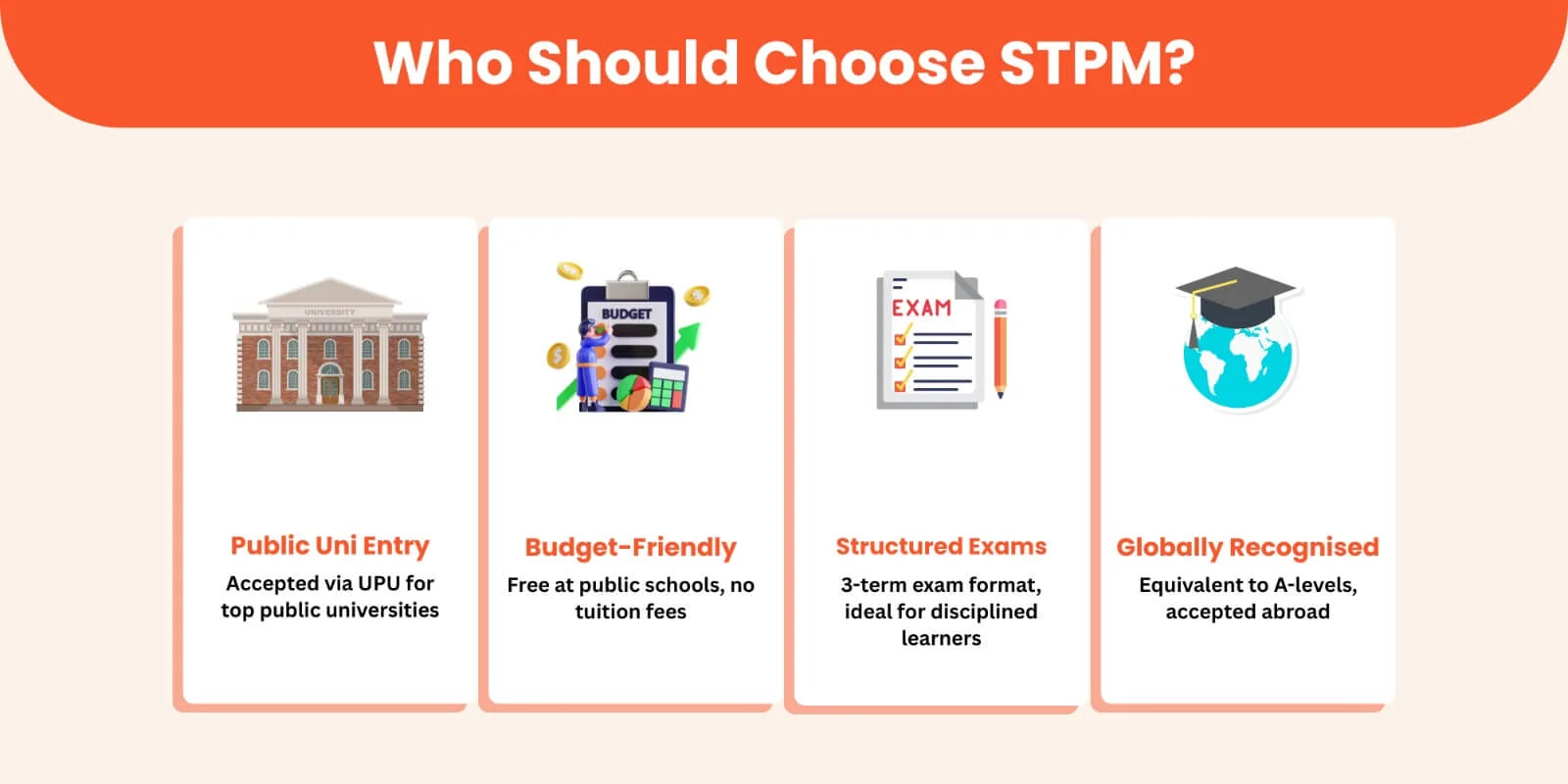 Who Should Choose STPM?

UNIVERSITY

Public Uni Entry

Accepted via UPU for top public universities

BUDGET

Budget-Friendly

Free at public schools, no tuition fees

EXAM

Structured Exams

3-term exam format, ideal for disciplined learners

Globally Recognised

Equivalent to A-levels, accepted abroad